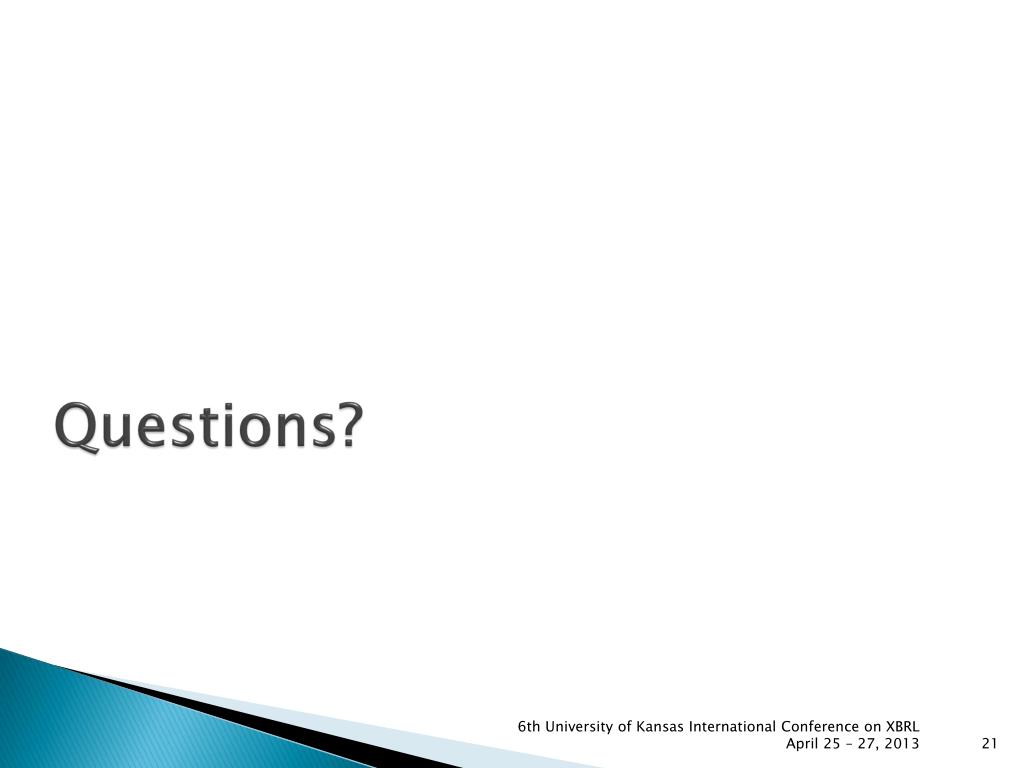 Questions?

6th University of Kansas International Conference on XBRL
April 25 – 27, 2013

21